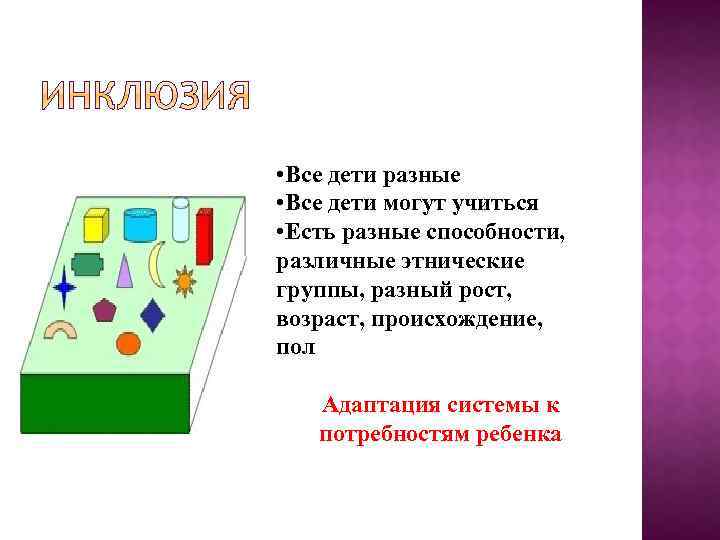 ИНКЛЮЗИЯ

•Все дети разные
•Все дети могут учиться
•Есть разные способности, различные этнические группы, разный рост, возраст, происхождение, пол

Адаптация системы к потребностям ребенка